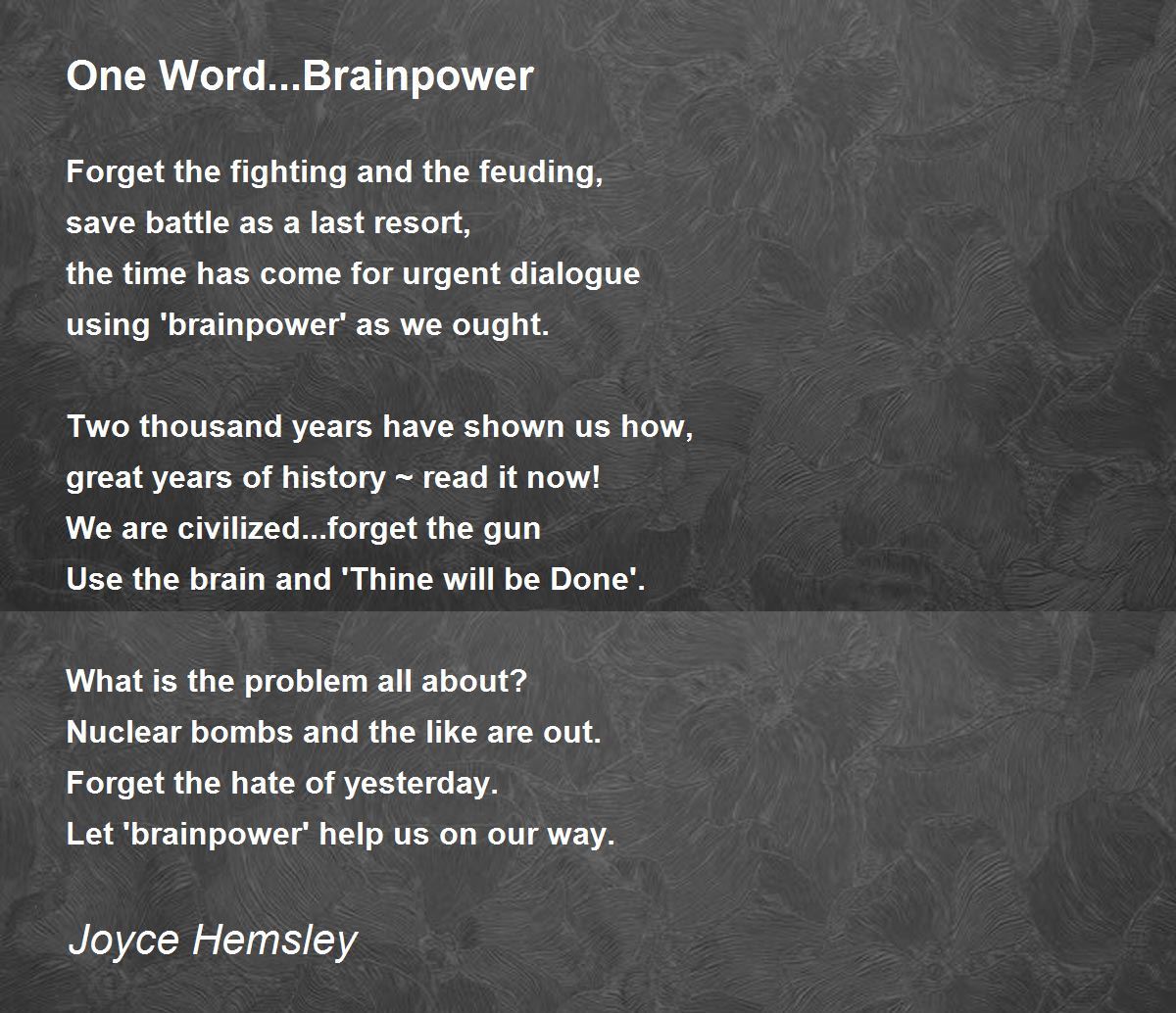 One Word...Brainpower

Forget the fighting and the feuding,
save battle as a last resort,
the time has come for urgent dialogue
using 'brainpower' as we ought.

Two thousand years have shown us how,
great years of history ~ read it now!
We are civilized...forget the gun
Use the brain and 'Thine will be Done'.

What is the problem all about?
Nuclear bombs and the like are out.
Forget the hate of yesterday.
Let 'brainpower' help us on our way.

Joyce Hemsley